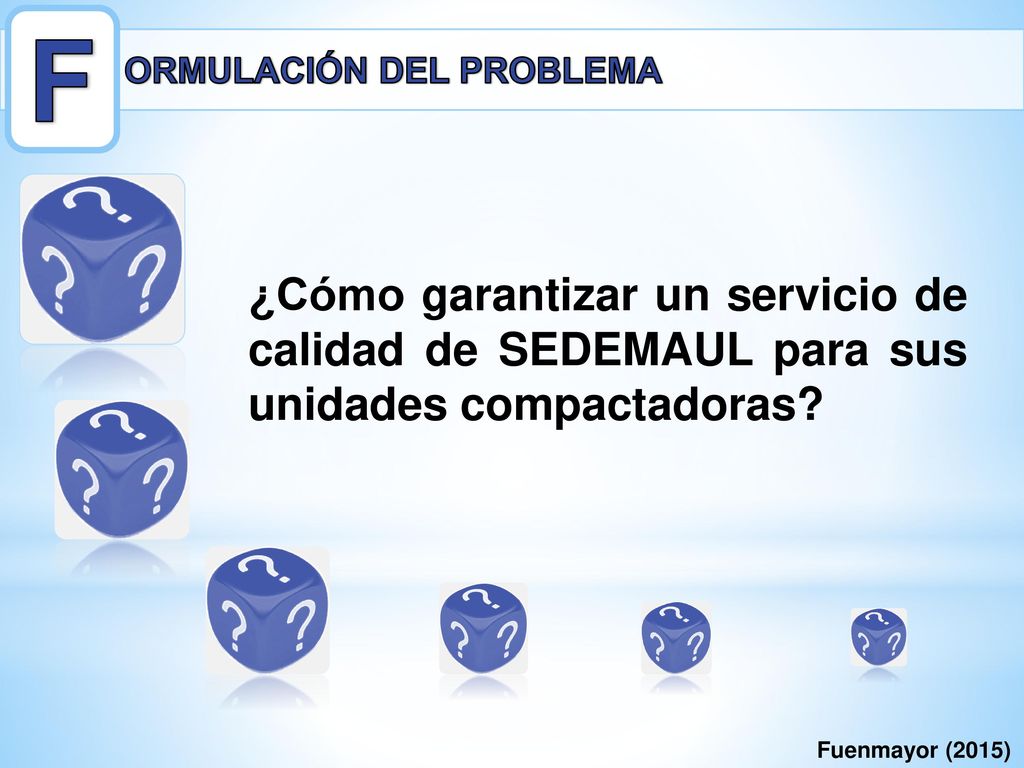 F ORMULACIÓN DEL PROBLEMA

¿Cómo garantizar un servicio de calidad de SEDEMAUL para sus unidades compactadoras?

Fuenmayor (2015)